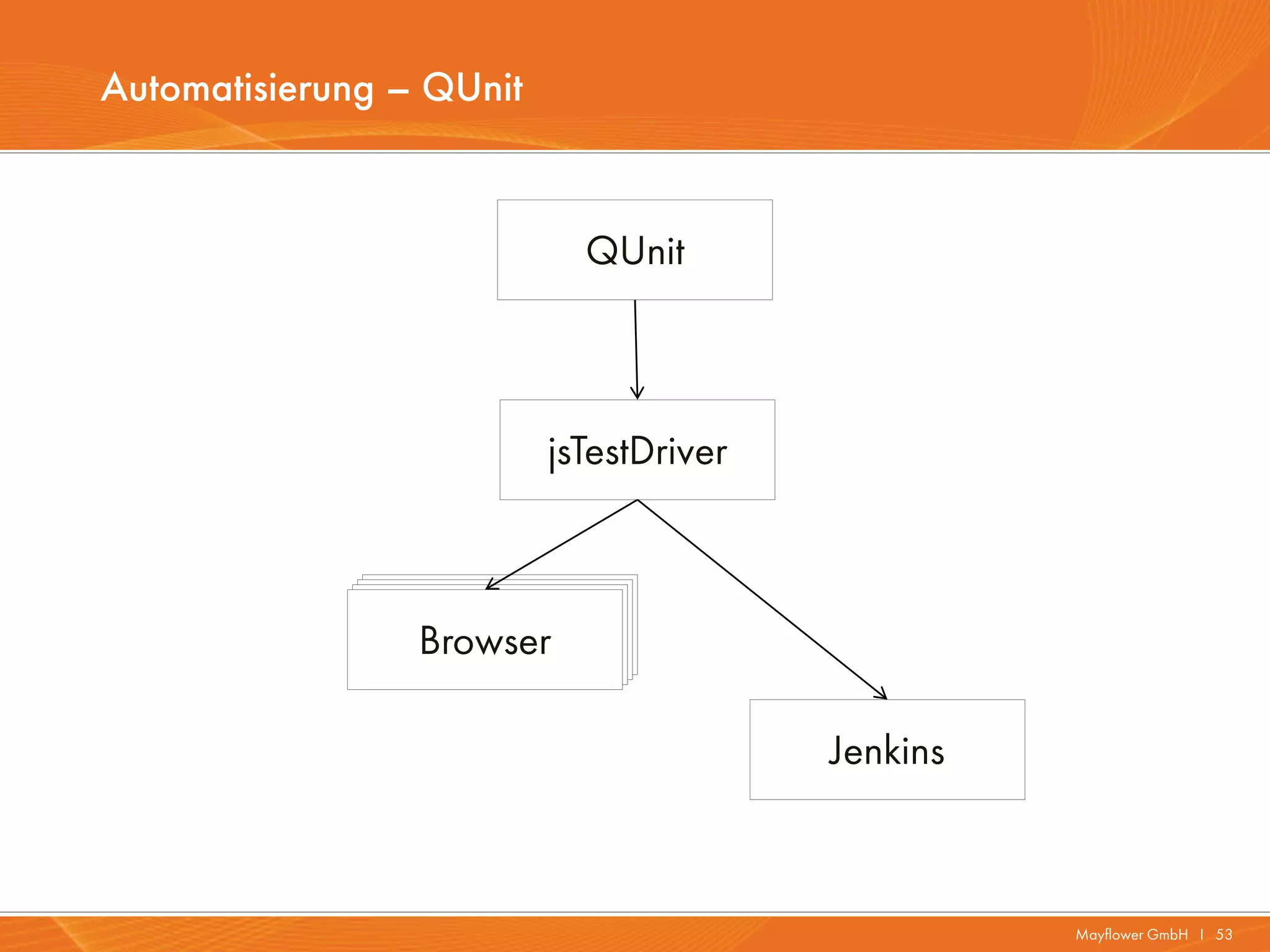 Automatisierung – QUnit

QUnit

jsTestDriver

Browser

Jenkins

Mayflower GmbH I 53